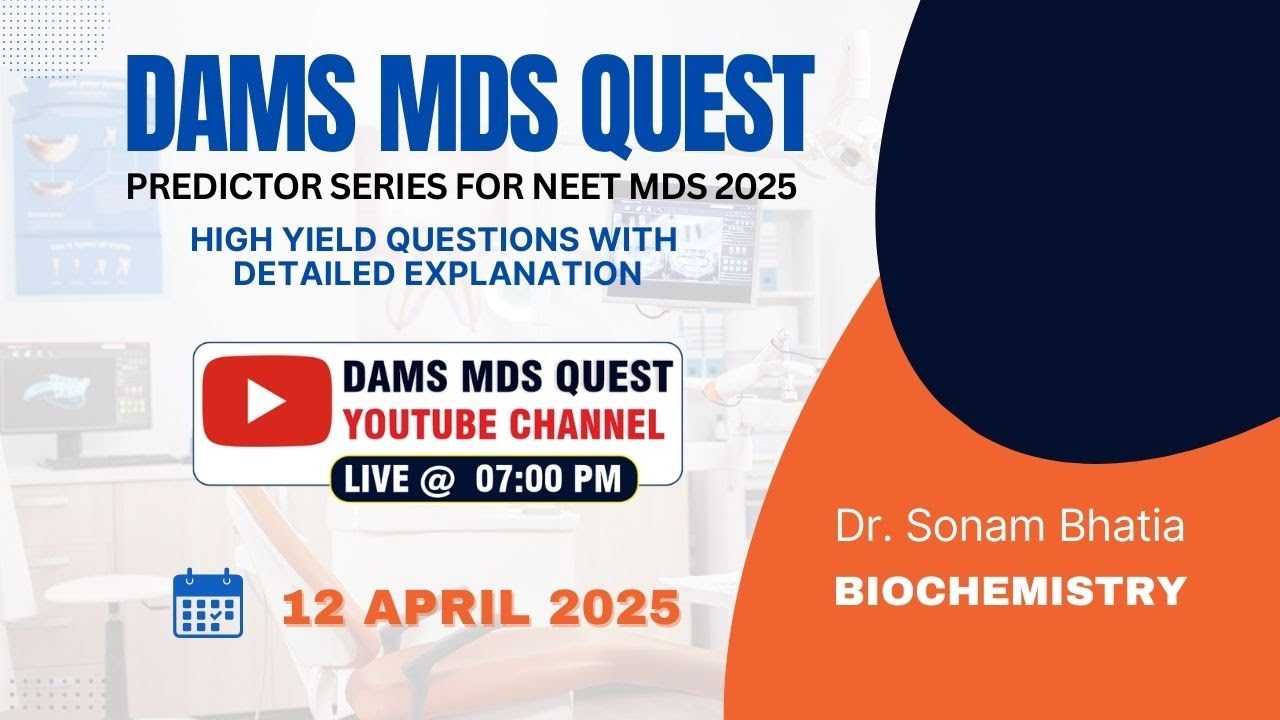 DAMS MDS QUEST
PREDICTOR SERIES FOR NEET MDS 2025
HIGH YIELD QUESTIONS WITH DETAILED EXPLANATION

DAMS MDS QUEST
YOUTUBE CHANNEL
LIVE @ 07:00 PM

12 APRIL 2025

Dr. Sonam Bhatia
BIOCHEMISTRY